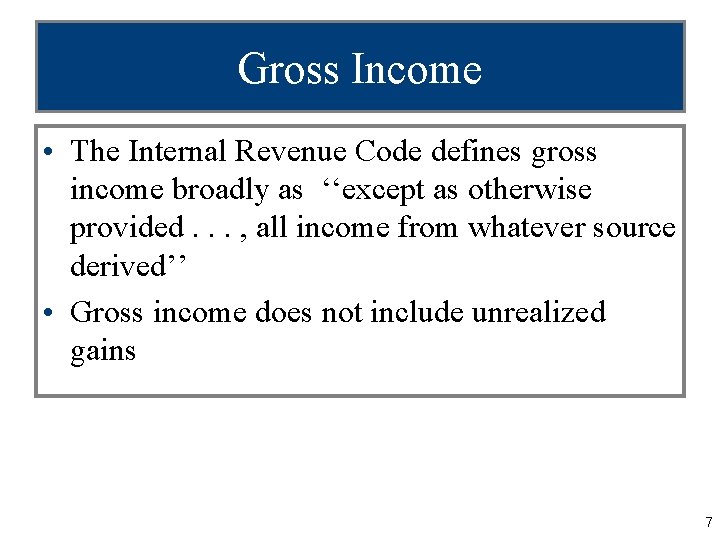 Gross Income

• The Internal Revenue Code defines gross income broadly as ‘‘except as otherwise provided . . . , all income from whatever source derived’’

• Gross income does not include unrealized gains

7